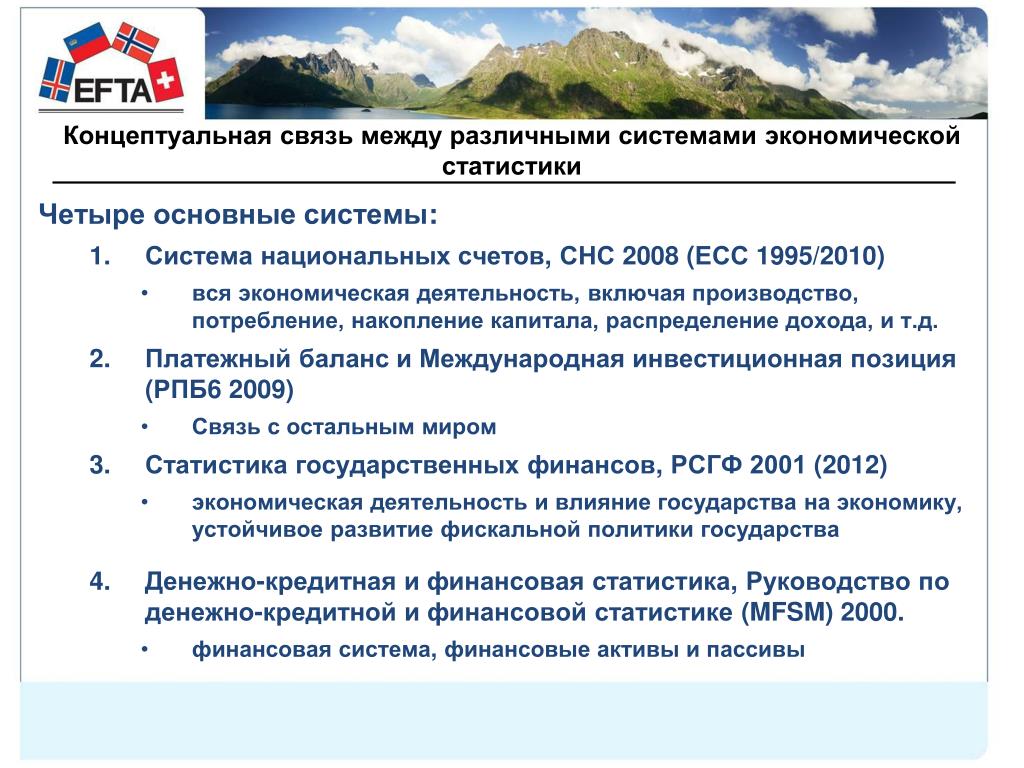 EFTA

Концептуальная связь между различными системами экономической статистики

Четыре основные системы:

1. Система национальных счетов, СНС 2008 (ЕСС 1995/2010)

• вся экономическая деятельность, включая производство, потребление, накопление капитала, распределение дохода, и т.д.

2. Платежный баланс и Международная инвестиционная позиция (РПБ6 2009)

• Связь с остальным миром

3. Статистика государственных финансов, РСГФ 2001 (2012)

• экономическая деятельность и влияние государства на экономику, устойчивое развитие фискальной политики государства

4. Денежно-кредитная и финансовая статистика, Руководство по денежно-кредитной и финансовой статистике (MFSM) 2000.

• финансовая система, финансовые активы и пассивы